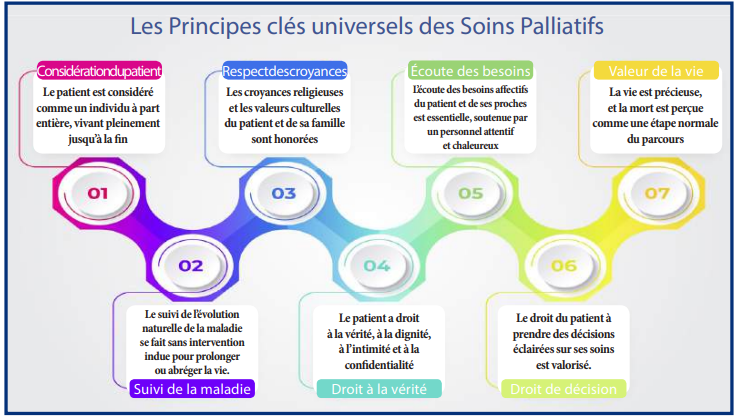 Les Principes clés universels des Soins Palliatifs

Considérationdupatient
Le patient est considéré comme un individu à part entière, vivant pleinement jusqu'à la fin

01

Respectdescroyances
Les croyances religieuses et les valeurs culturelles du patient et de sa famille sont honorées

03

Écoute des besoins
L'écoute des besoins affectifs du patient et de ses proches est essentielle, soutenue par un personnel attentif et chaleureux

05

Valeur de la vie
La vie est précieuse, et la mort est perçue comme une étape normale du parcours

07

02

Le suivi de l'évolution naturelle de la maladie se fait sans intervention indue pour prolonger ou abréger la vie.
Suivi de la maladie

04

Le patient a droit à la vérité, à la dignité, à l'intimité et à la confidentialité
Droit à la vérité

06

Le droit du patient à prendre des décisions éclairées sur ses soins est valorisé.
Droit de décision